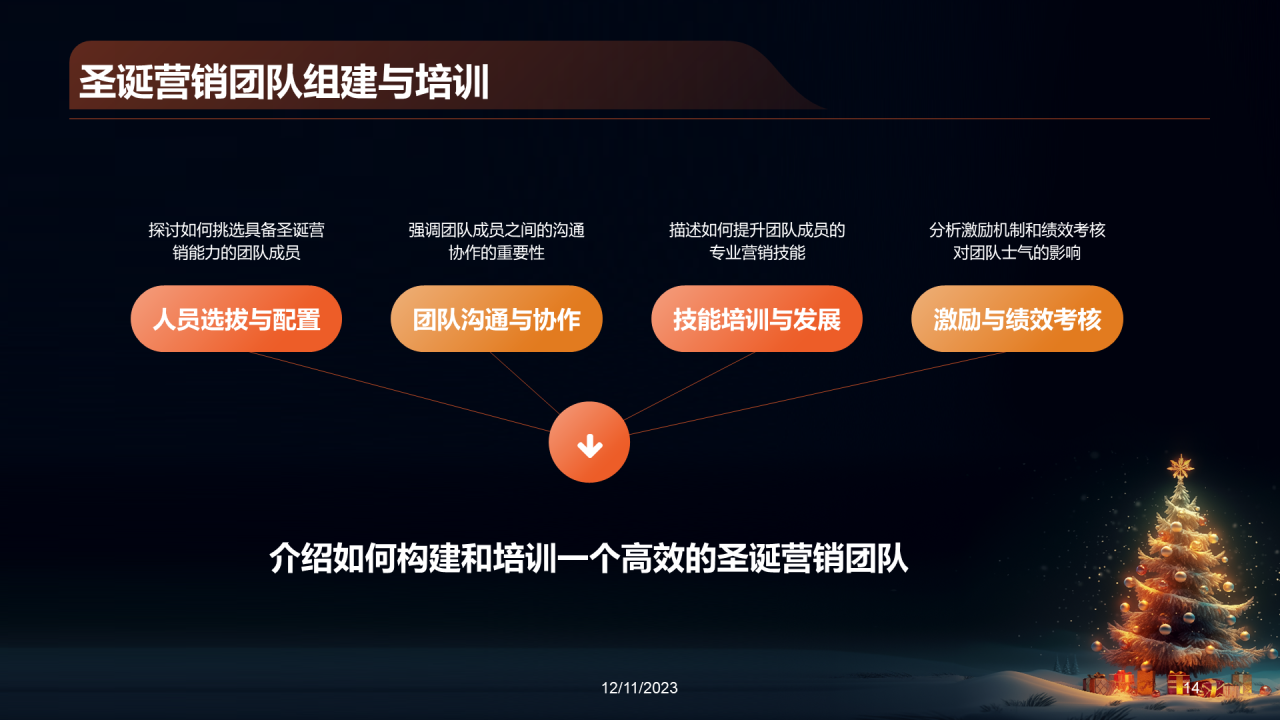 圣诞营销团队组建与培训

探讨如何挑选具备圣诞营销能力的团队成员

人员选拔与配置

强调团队成员之间的沟通协作的重要性

团队沟通与协作

描述如何提升团队成员的专业营销技能

技能培训与发展

分析激励机制和绩效考核对团队士气的影响

激励与绩效考核

介绍如何构建和培训一个高效的圣诞营销团队

12/11/2023

14